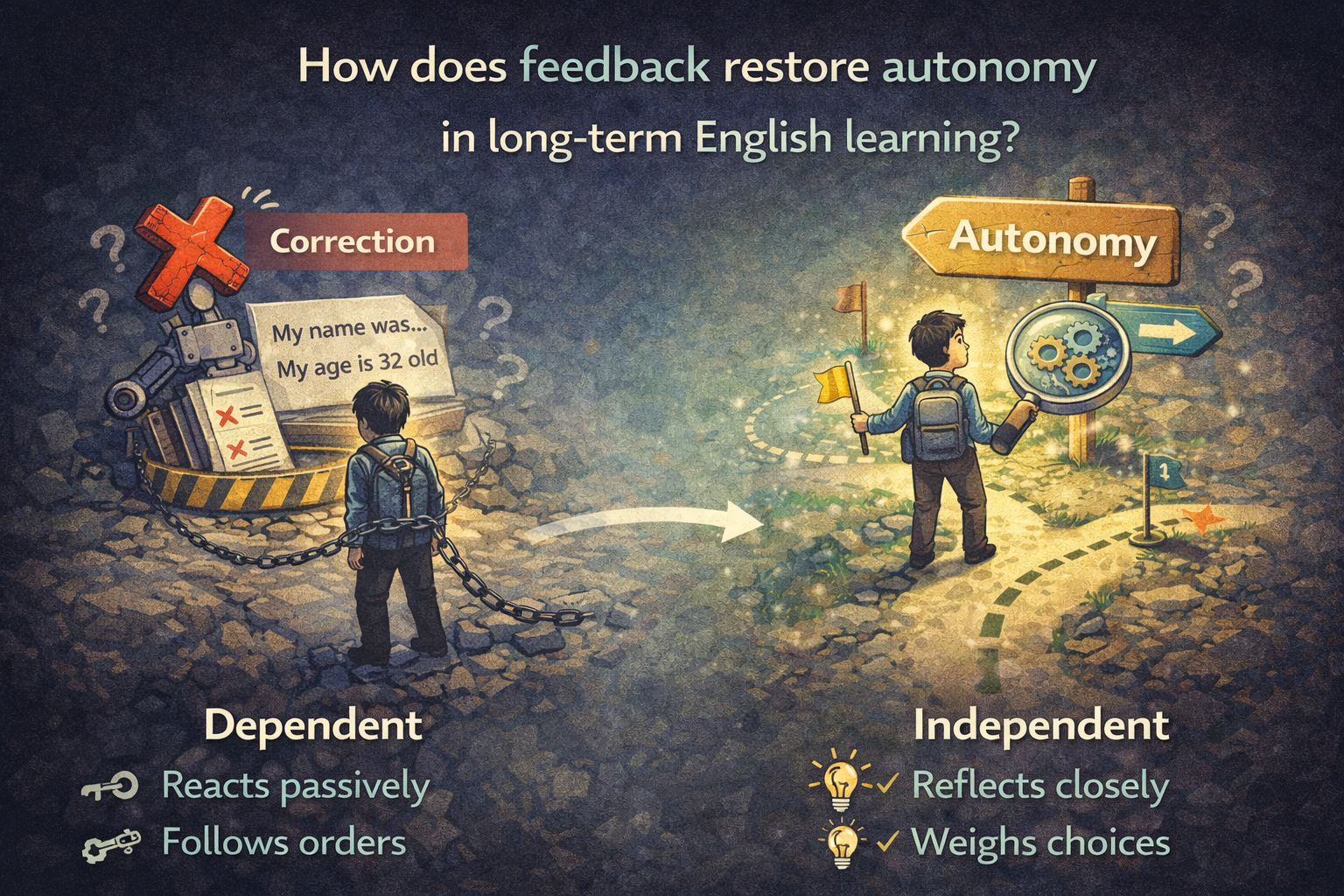 How does feedback restore autonomy in long-term English learning?

Correction

My name was...
My age is 32 old

Autonomy

1

Dependent
Reacts passively
Follows orders

Independent
✓ Reflects closely
✓ Weighs choices